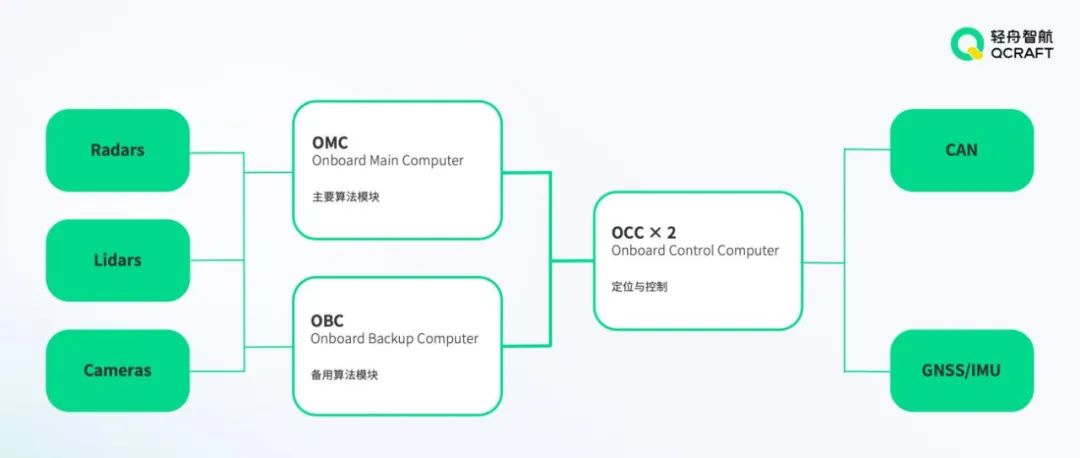 轻舟智航
QCRAFT

Radars

Lidars

Cameras

OMC
Onboard Main Computer
主要算法模块

OBC
Onboard Backup Computer
备用算法模块

OCC × 2
Onboard Control Computer
定位与控制

CAN

GNSS/IMU